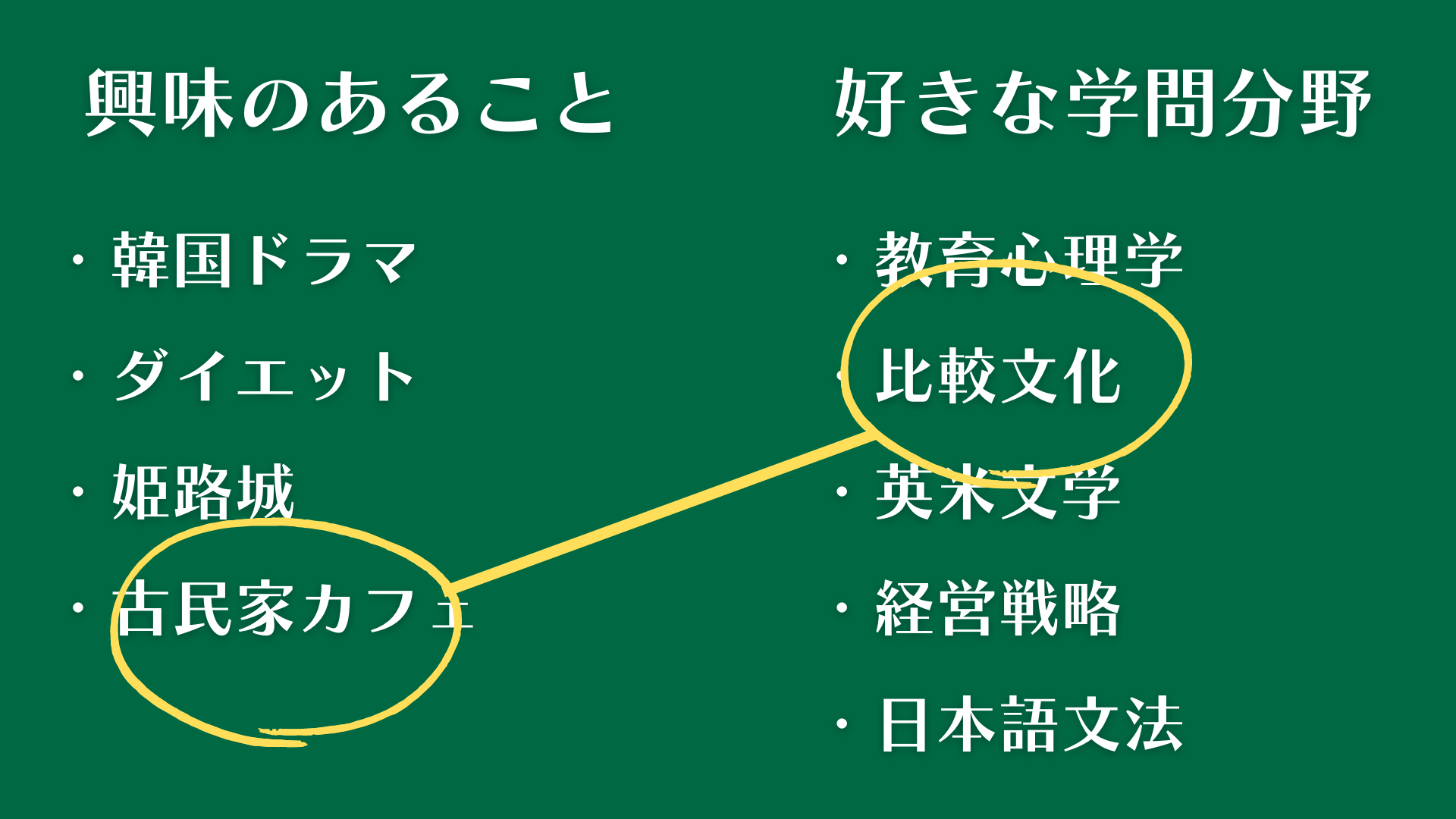 興味のあること

・韓国ドラマ
・ダイエット
・姫路城
・古民家カフェ

好きな学問分野

・教育心理学
・比較文化
・英米文学
・経営戦略
・日本語文法